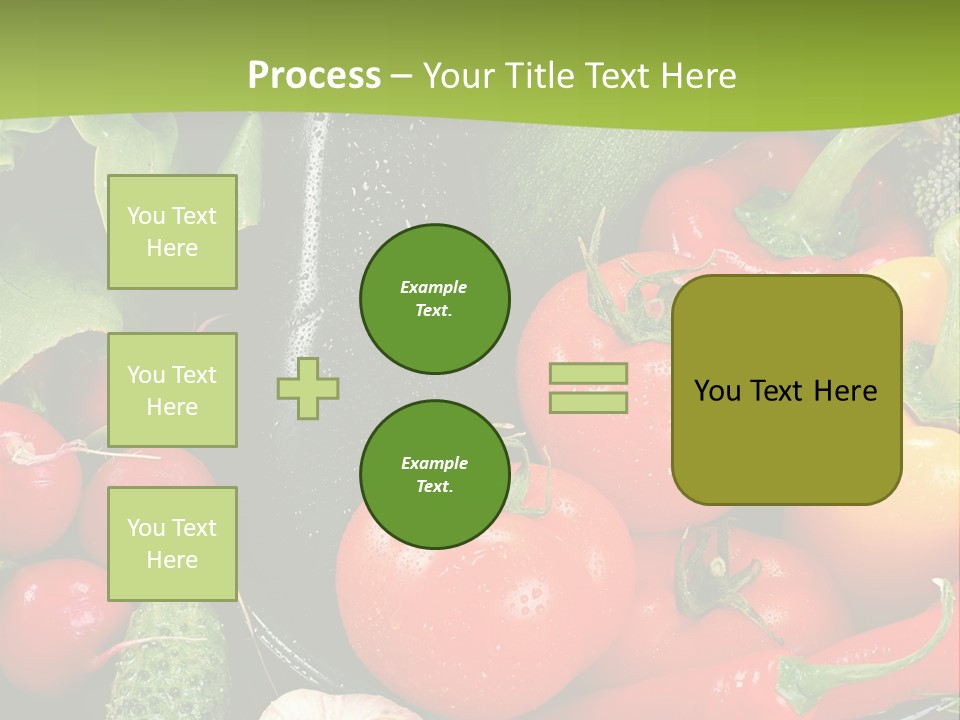 Process – Your Title Text Here

You Text Here

You Text Here

You Text Here

Example Text.

Example Text.

You Text Here